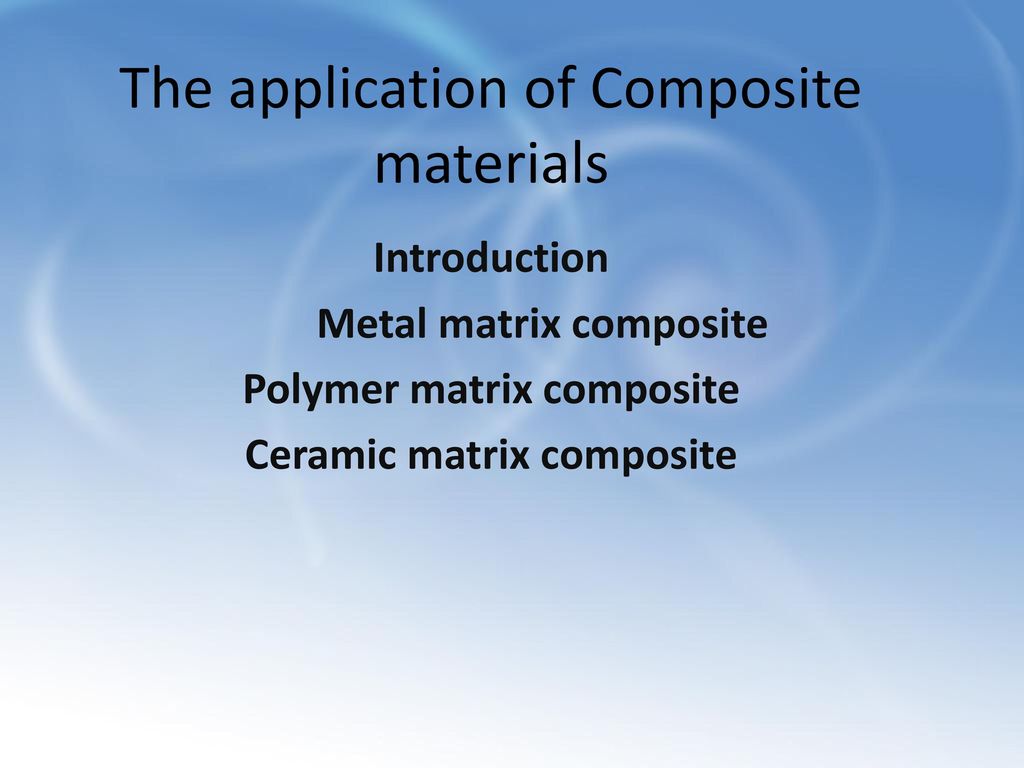 The application of Composite materials

Introduction
Metal matrix composite
Polymer matrix composite
Ceramic matrix composite